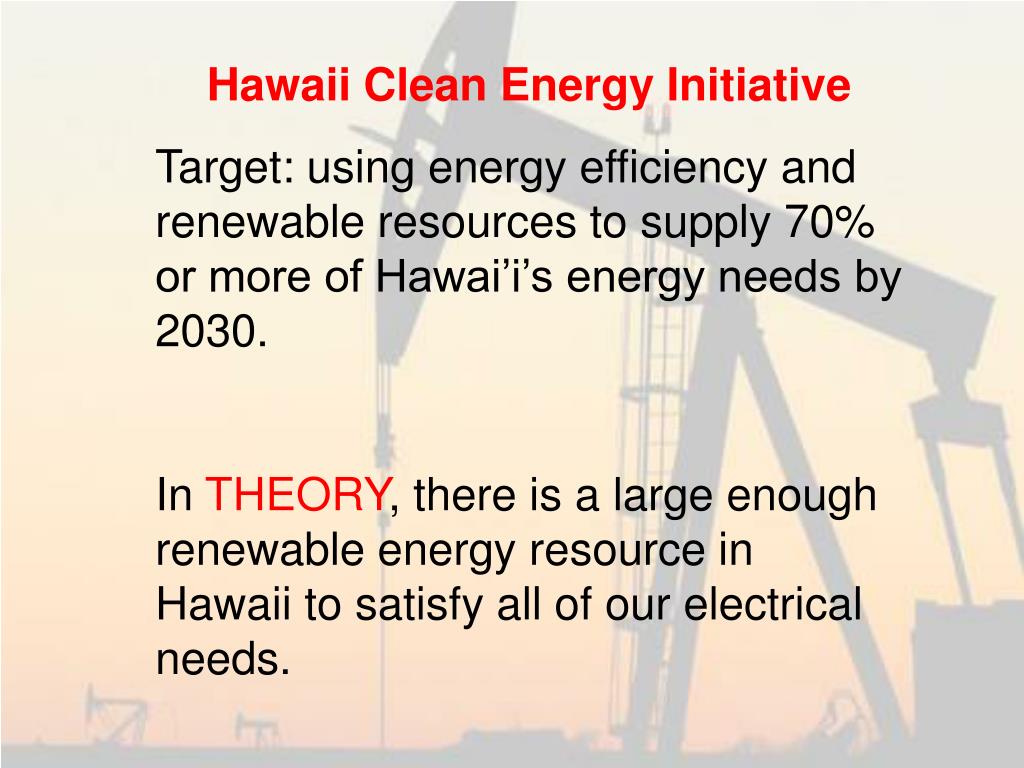 Hawaii Clean Energy Initiative

Target: using energy efficiency and renewable resources to supply 70% or more of Hawai’i’s energy needs by 2030.

In THEORY, there is a large enough renewable energy resource in Hawaii to satisfy all of our electrical needs.